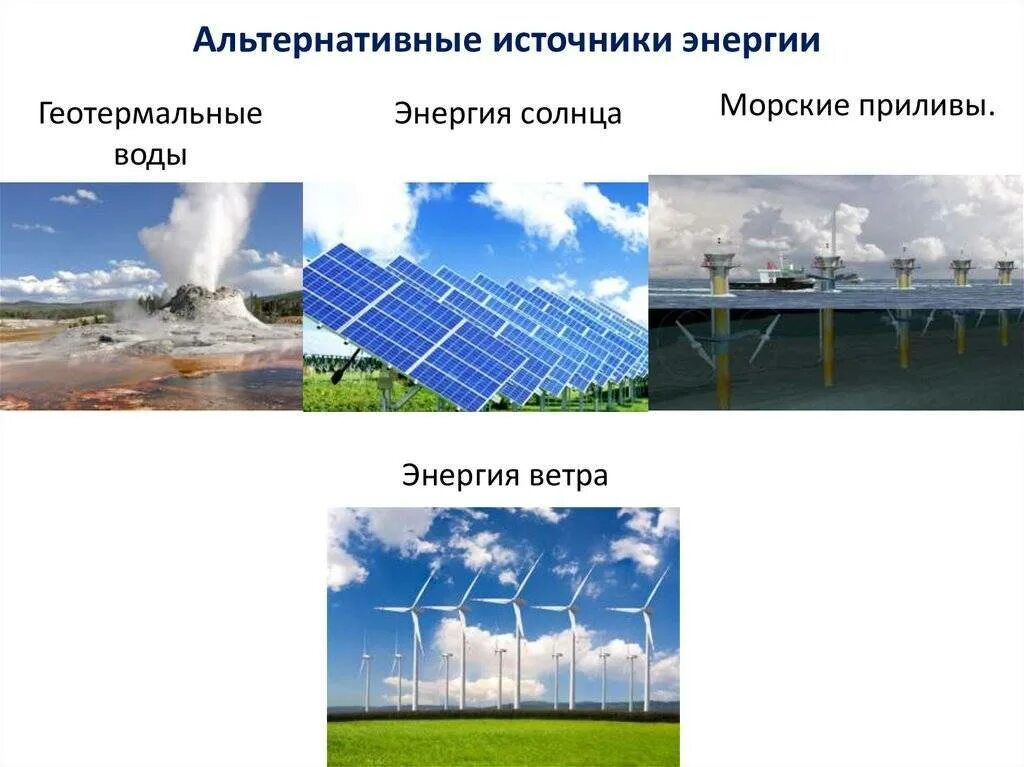 Альтернативные источники энергии

Геотермальные воды

Энергия солнца

Морские приливы.

Энергия ветра